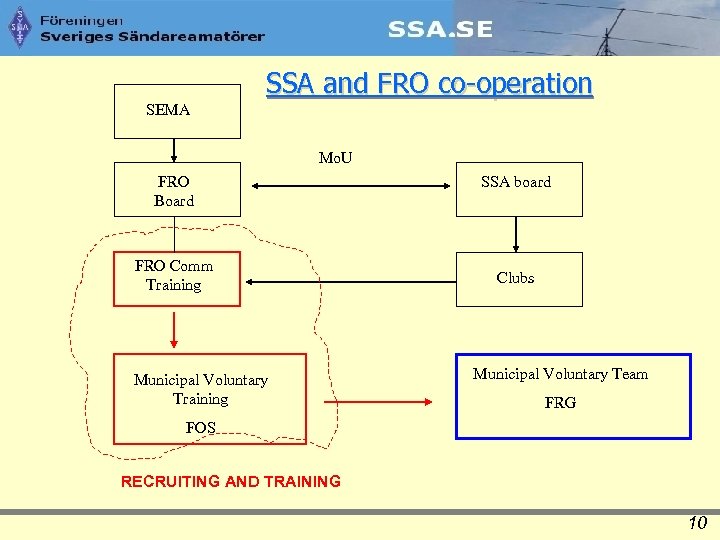 SSA

Föreningen
Sveriges Sändareamatörer

SSA.SE

SSA and FRO co-operation

SEMA

MoU

FRO
Board

SSA board

FRO Comm
Training

Clubs

Municipal Voluntary
Training

FOS

Municipal Voluntary Team

FRG

RECRUITING AND TRAINING

10